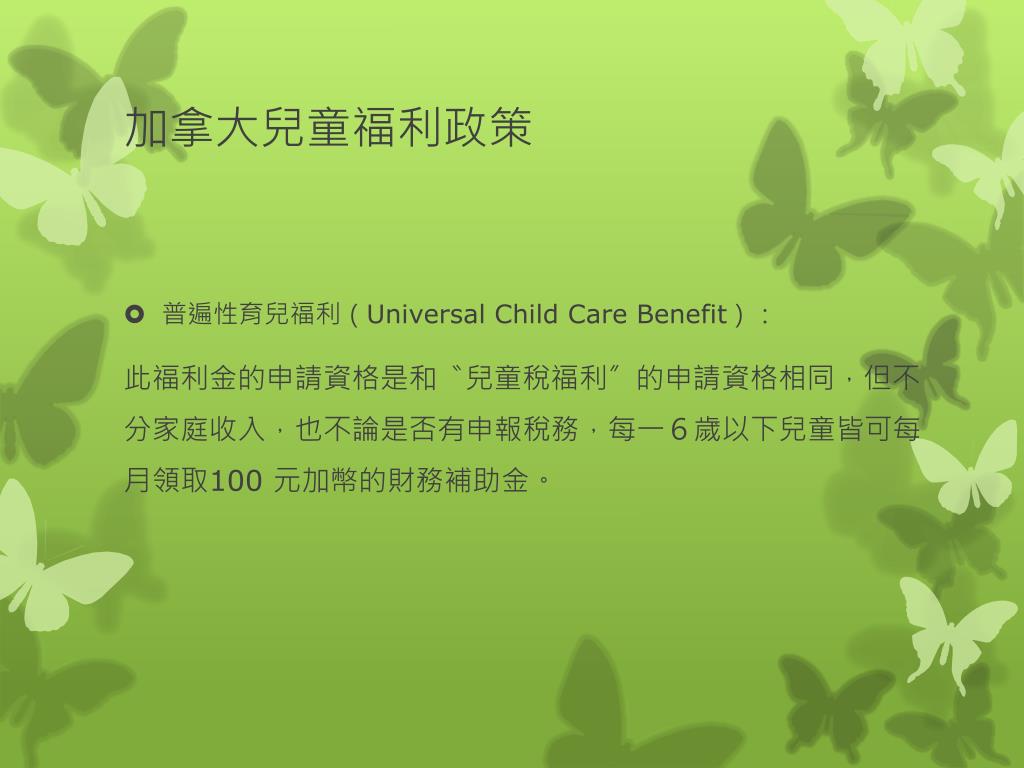 加拿大兒童福利政策

普遍性育兒福利（Universal Child Care Benefit）：

此福利金的申請資格是和〝兒童稅福利〞的申請資格相同，但不分家庭收入，也不論是否有申報稅務，每一 6 歲以下兒童皆可每月領取100 元加幣的財務補助金。